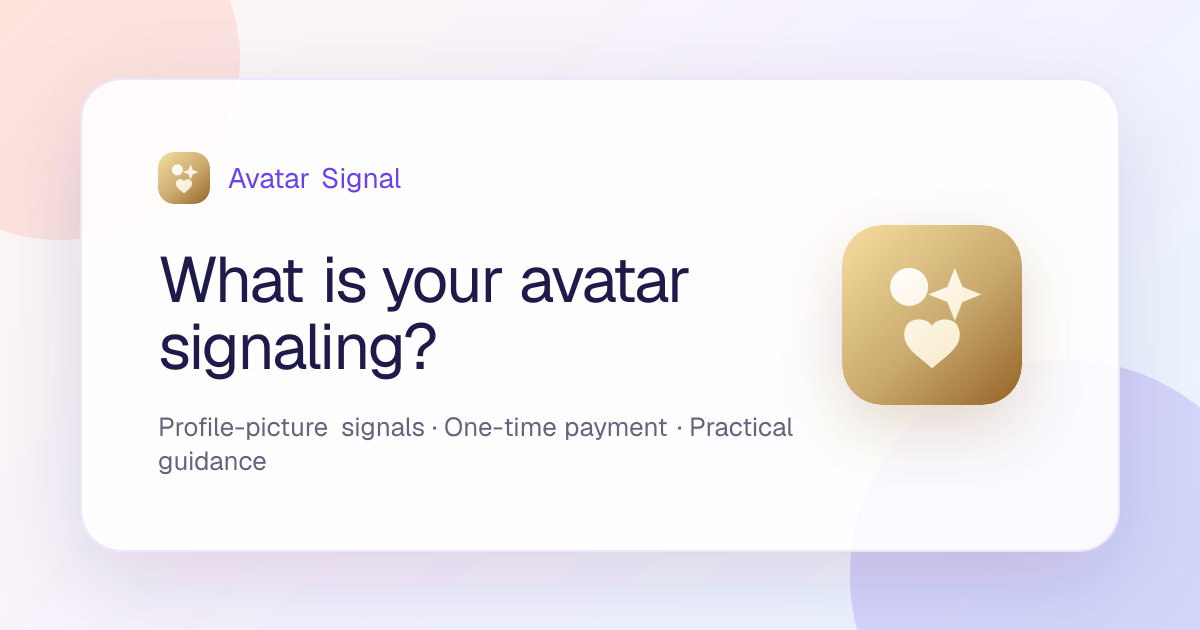 Avatar Signal

What is your avatar signaling?

Profile-picture signals · One-time payment · Practical guidance